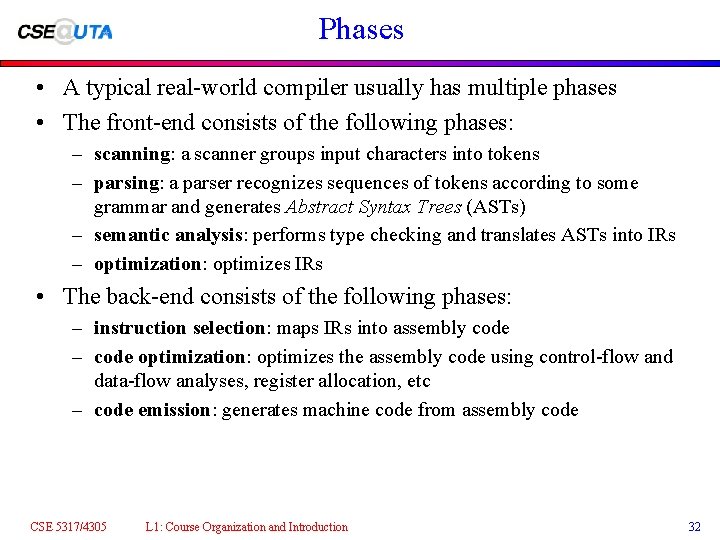 CSE@UTA

Phases

• A typical real-world compiler usually has multiple phases
• The front-end consists of the following phases:
– scanning: a scanner groups input characters into tokens
– parsing: a parser recognizes sequences of tokens according to some grammar and generates Abstract Syntax Trees (ASTs)
– semantic analysis: performs type checking and translates ASTs into IRs
– optimization: optimizes IRs
• The back-end consists of the following phases:
– instruction selection: maps IRs into assembly code
– code optimization: optimizes the assembly code using control-flow and data-flow analyses, register allocation, etc
– code emission: generates machine code from assembly code

CSE 5317/4305 L1: Course Organization and Introduction 32